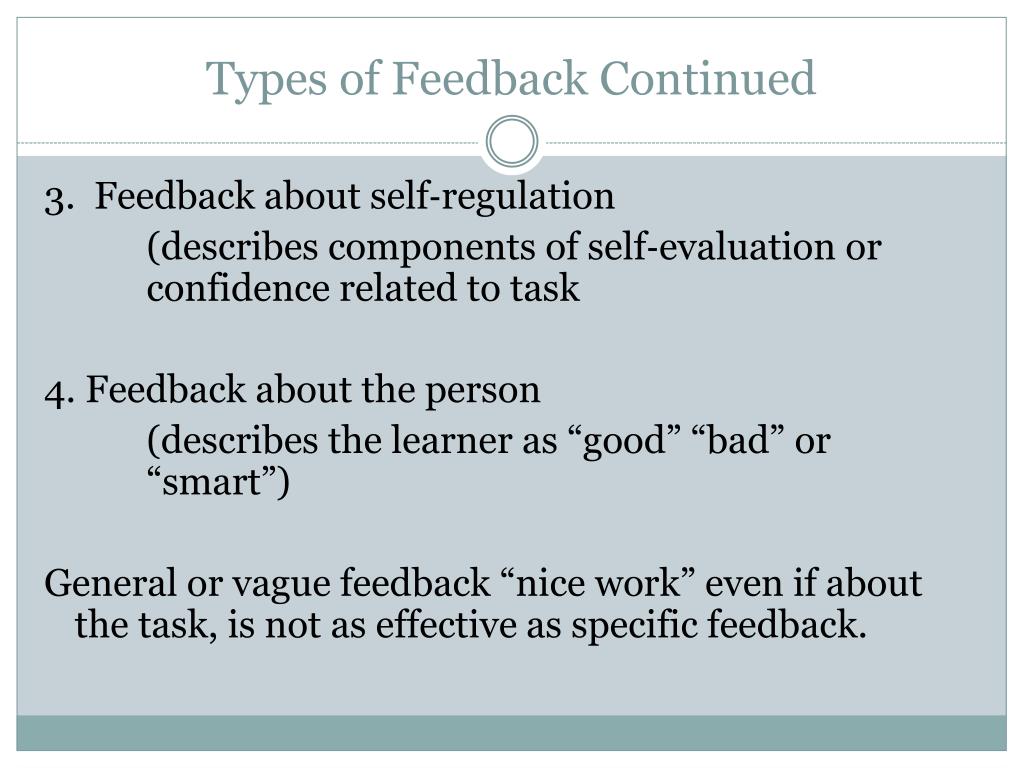 Types of Feedback Continued

3. Feedback about self-regulation

(describes components of self-evaluation or confidence related to task

4. Feedback about the person

(describes the learner as “good” “bad” or “smart”)

General or vague feedback “nice work” even if about the task, is not as effective as specific feedback.